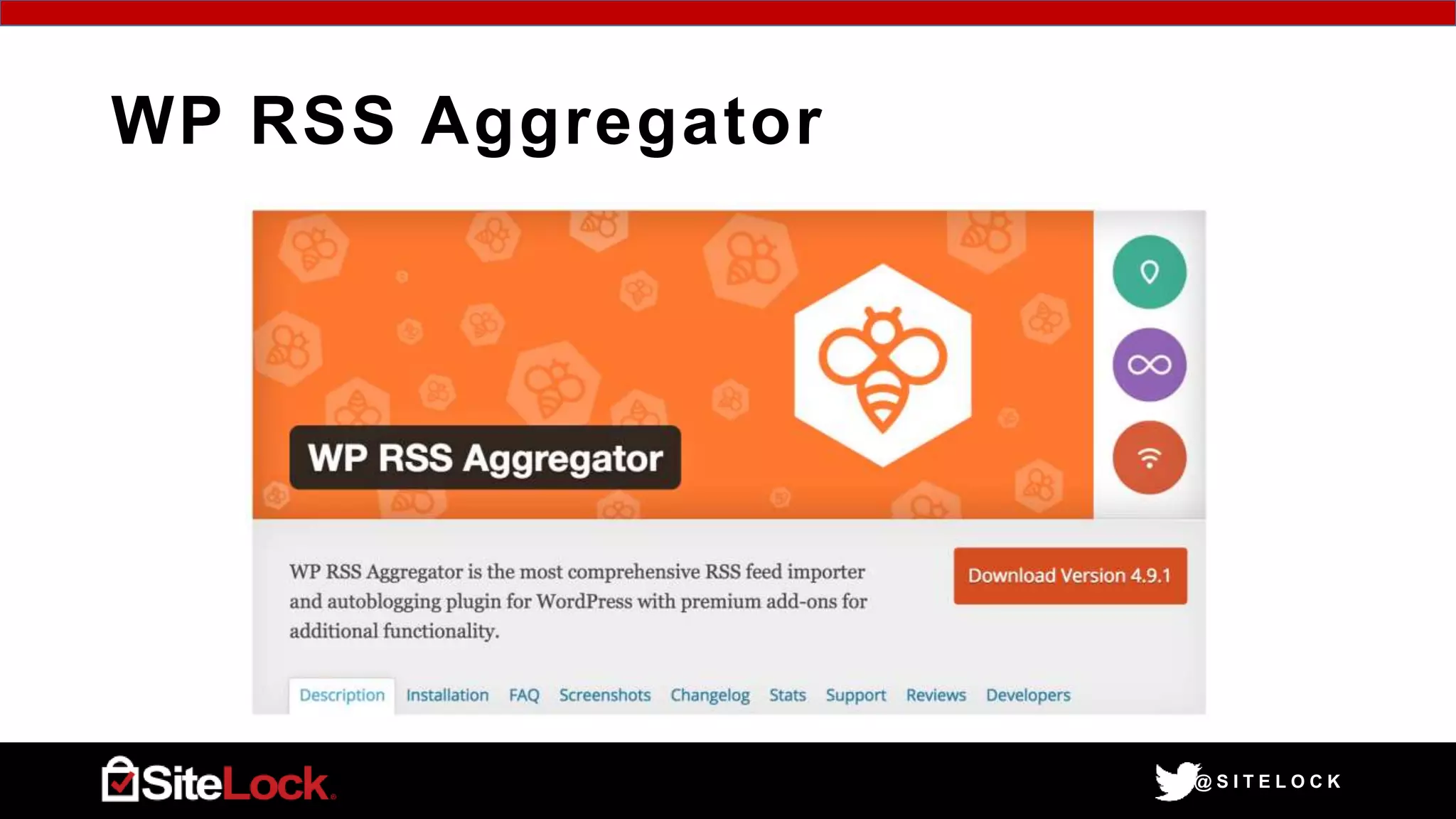 WP RSS Aggregator

WP RSS Aggregator

WP RSS Aggregator is the most comprehensive RSS feed importer and autoblogging plugin for WordPress with premium add-ons for additional functionality.

Download Version 4.9.1

Description Installation FAQ Screenshots Changelog Stats Support Reviews Developers

SiteLock

@SITELOCK